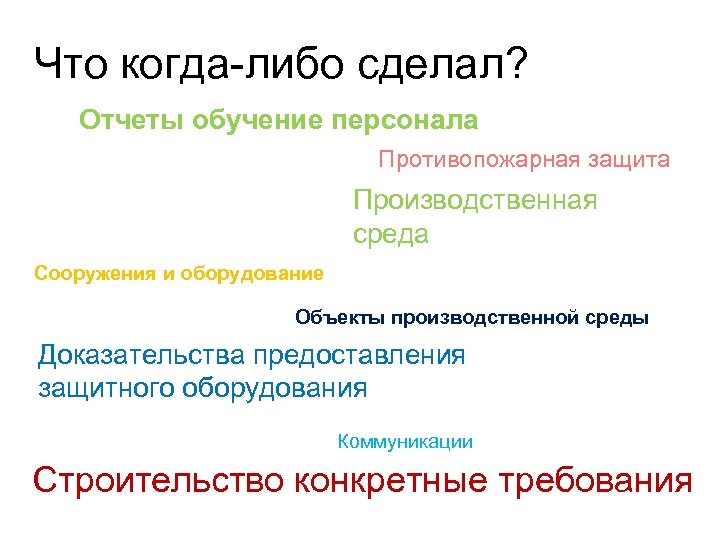 Что когда-либо сделал?

Отчеты обучение персонала

Противопожарная защита

Производственная среда

Сооружения и оборудование

Объекты производственной среды

Доказательства предоставления защитного оборудования

Коммуникации

Строительство конкретные требования